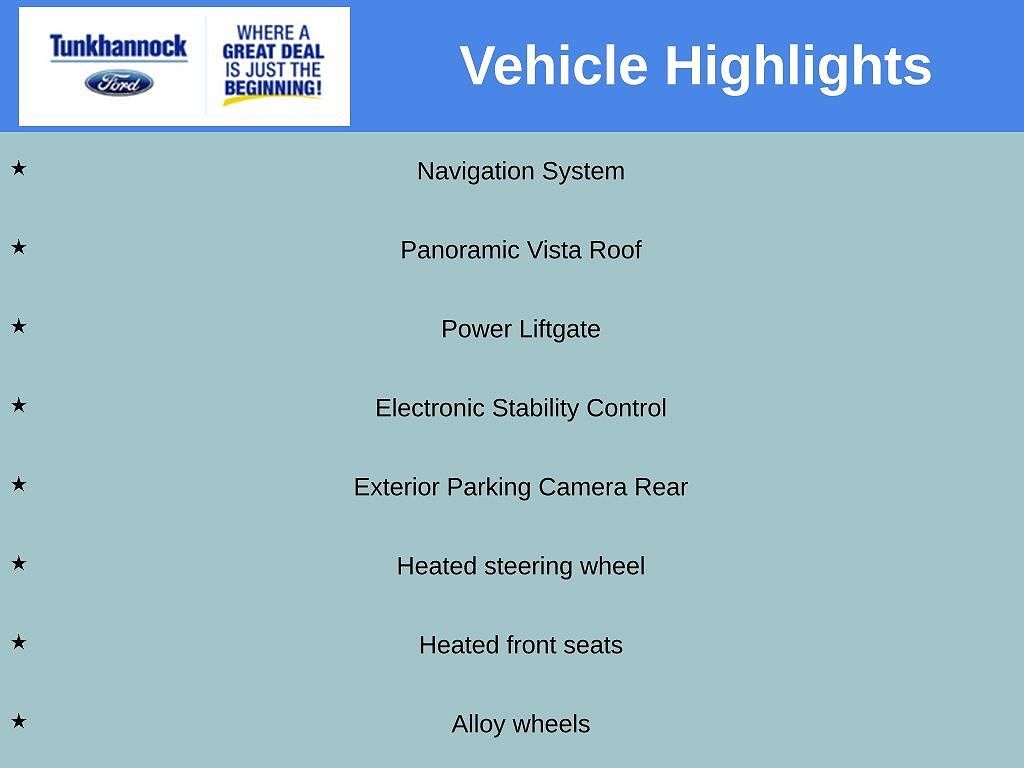 Tunkhannock
Ford

WHERE A GREAT DEAL IS JUST THE BEGINNING!

Vehicle Highlights

★ Navigation System

★ Panoramic Vista Roof

★ Power Liftgate

★ Electronic Stability Control

★ Exterior Parking Camera Rear

★ Heated steering wheel

★ Heated front seats

★ Alloy wheels